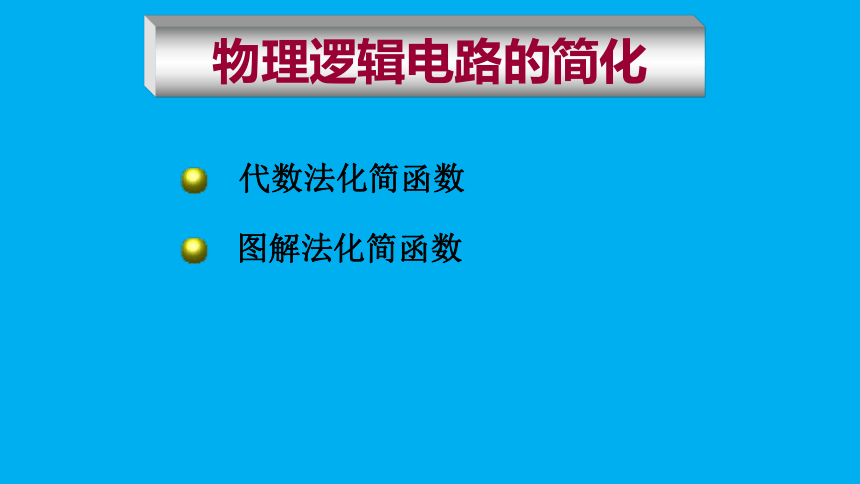 物理逻辑电路的简化

代数法化简函数

图解法化简函数